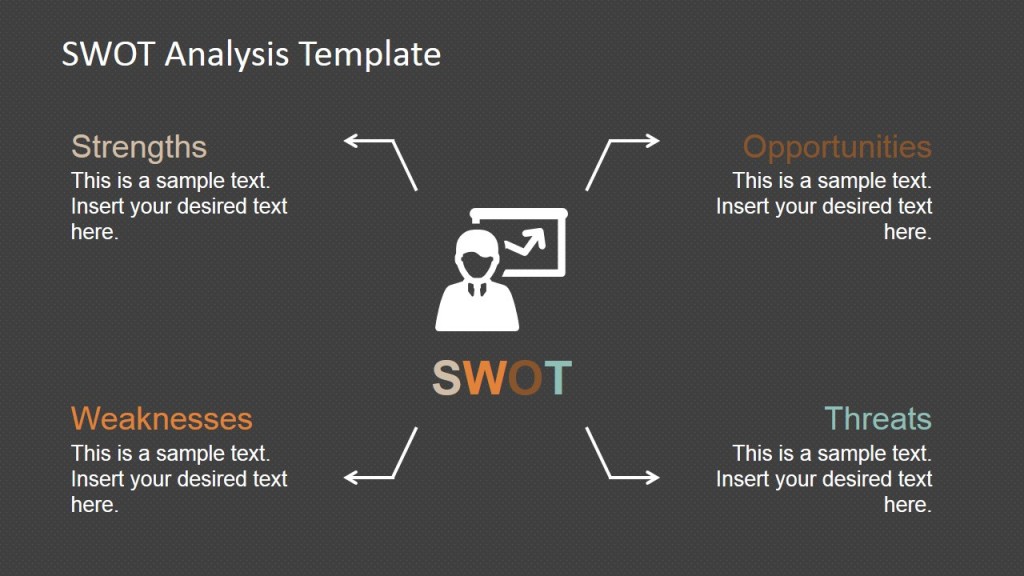 SWOT Analysis Template

Strengths
This is a sample text. Insert your desired text here.

Opportunities
This is a sample text. Insert your desired text here.

SWOT

Weaknesses
This is a sample text. Insert your desired text here.

Threats
This is a sample text. Insert your desired text here.